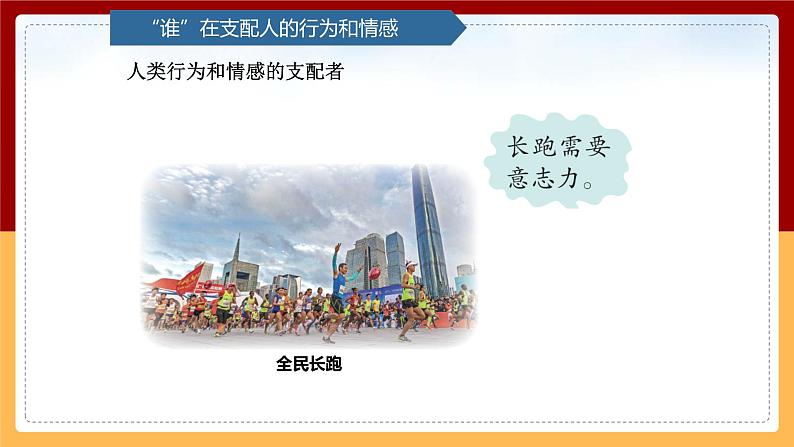 “谁”在支配人的行为和情感

人类行为和情感的支配者

长跑需要意志力。

全民长跑